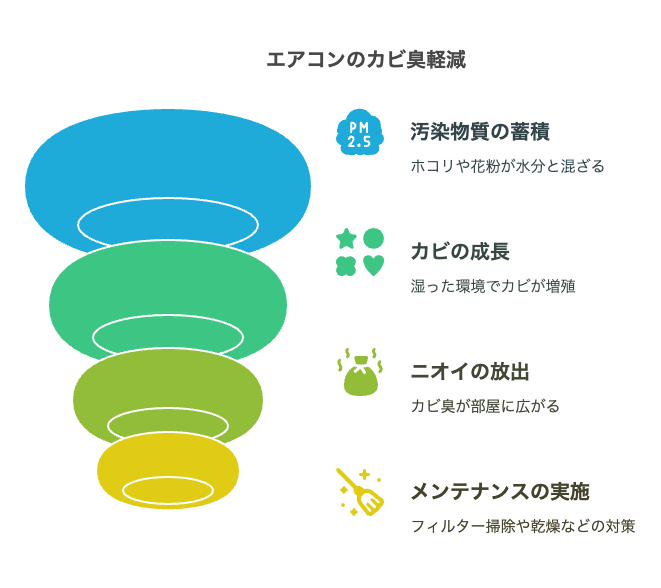 エアコンのカビ臭軽減

PM 2.5

汚染物質の蓄積

ホコリや花粉が水分と混ざる

カビの成長

湿った環境でカビが増殖

ニオイの放出

カビ臭が部屋に広がる

メンテナンスの実施

フィルター掃除や乾燥などの対策